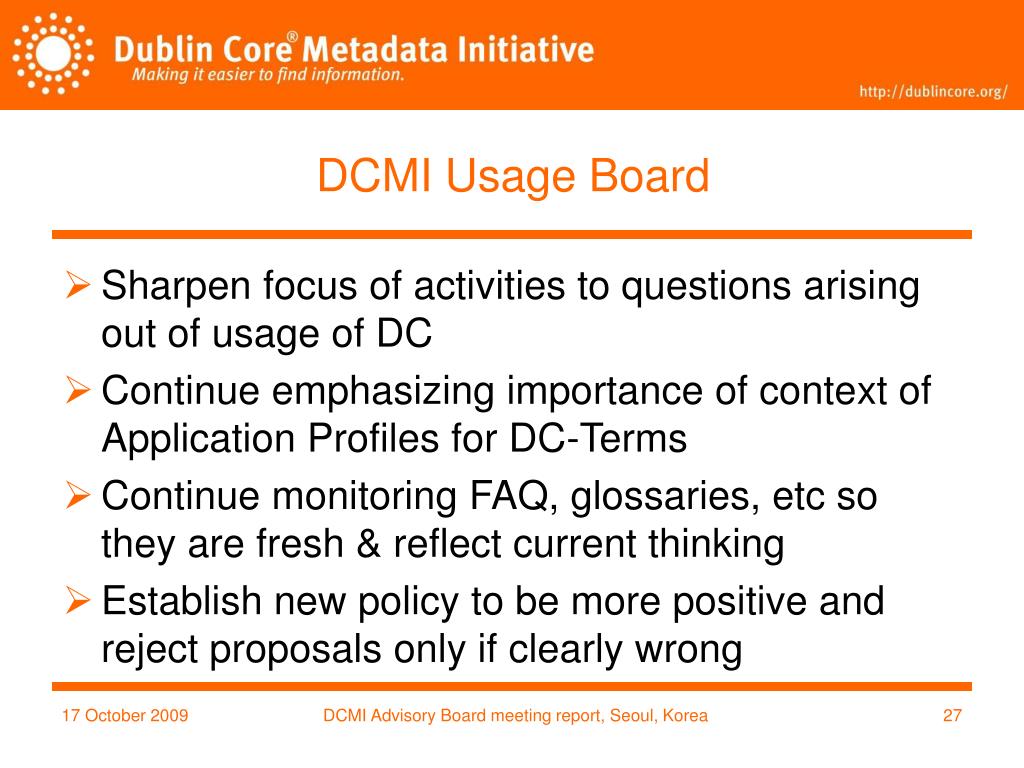 Dublin Core® Metadata Initiative
Making it easier to find information.
http://dublincore.org/

DCMI Usage Board

➢ Sharpen focus of activities to questions arising out of usage of DC
➢ Continue emphasizing importance of context of Application Profiles for DC-Terms
➢ Continue monitoring FAQ, glossaries, etc so they are fresh & reflect current thinking
➢ Establish new policy to be more positive and reject proposals only if clearly wrong

17 October 2009
DCMI Advisory Board meeting report, Seoul, Korea
27